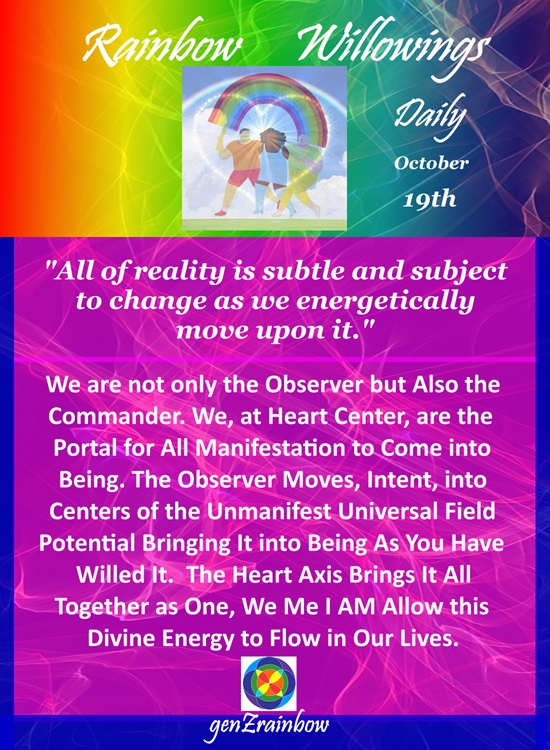 Rainbow Willowings

Daily

October

19th

"All of reality is subtle and subject to change as we energetically move upon it."

We are not only the Observer but Also the Commander. We, at Heart Center, are the Portal for All Manifestation to Come into Being. The Observer Moves, Intent, into Centers of the Unmanifest Universal Field Potential Bringing It into Being As You Have Willed It. The Heart Axis Brings It All Together as One, We Me I AM Allow this Divine Energy to Flow in Our Lives.

genZrainbow